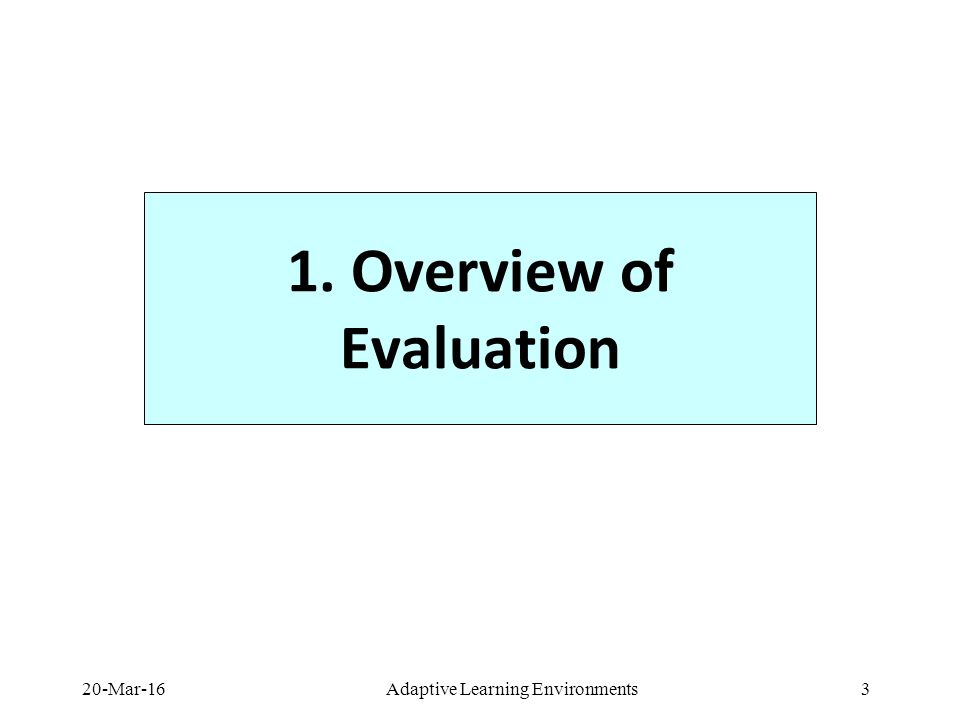 1. Overview of Evaluation

20-Mar-16

Adaptive Learning Environments

3